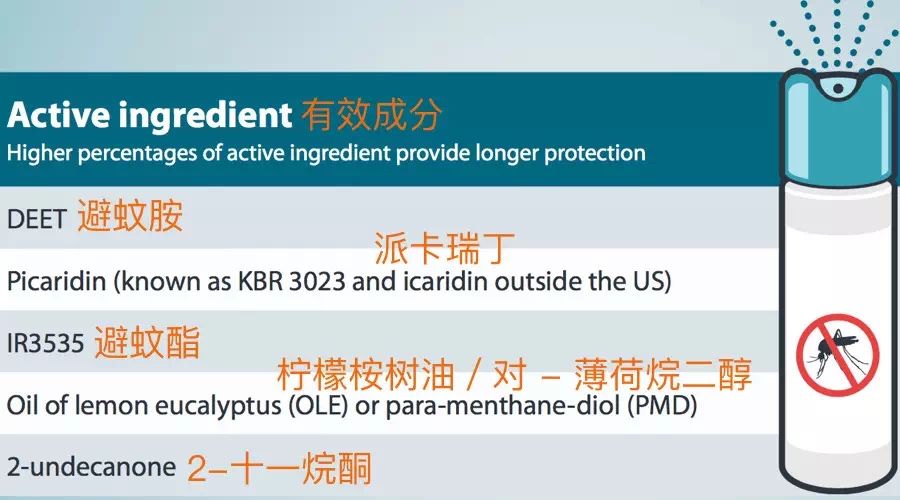 Active ingredient 有效成分
Higher percentages of active ingredient provide longer protection

DEET 避蚊胺

派卡瑞丁
Picaridin (known as KBR 3023 and icaridin outside the US)

IR3535 避蚊酯

柠檬桉树油 / 对 – 薄荷烷二醇
Oil of lemon eucalyptus (OLE) or para-menthane-diol (PMD)

2-undecanone 2–十一烷酮